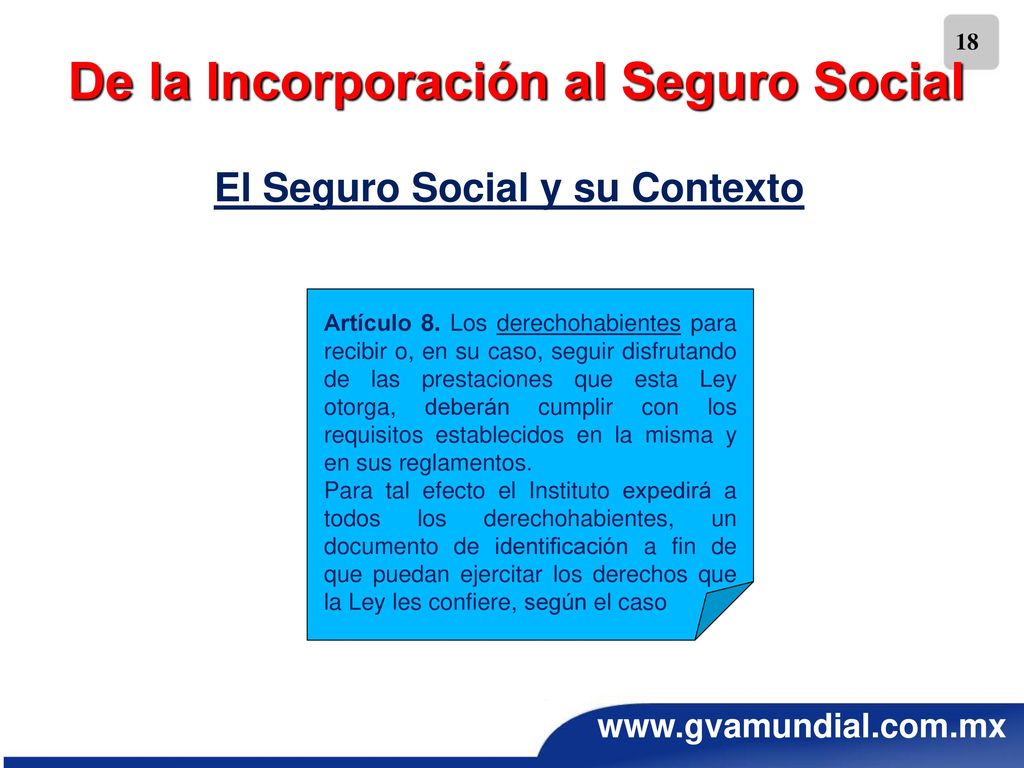 18

De la Incorporación al Seguro Social

El Seguro Social y su Contexto

Artículo 8. Los derechohabientes para recibir o, en su caso, seguir disfrutando de las prestaciones que esta Ley otorga, deberán cumplir con los requisitos establecidos en la misma y en sus reglamentos.
Para tal efecto el Instituto expedirá a todos los derechohabientes, un documento de identificación a fin de que puedan ejercitar los derechos que la Ley les confiere, según el caso

www.gvamundial.com.mx